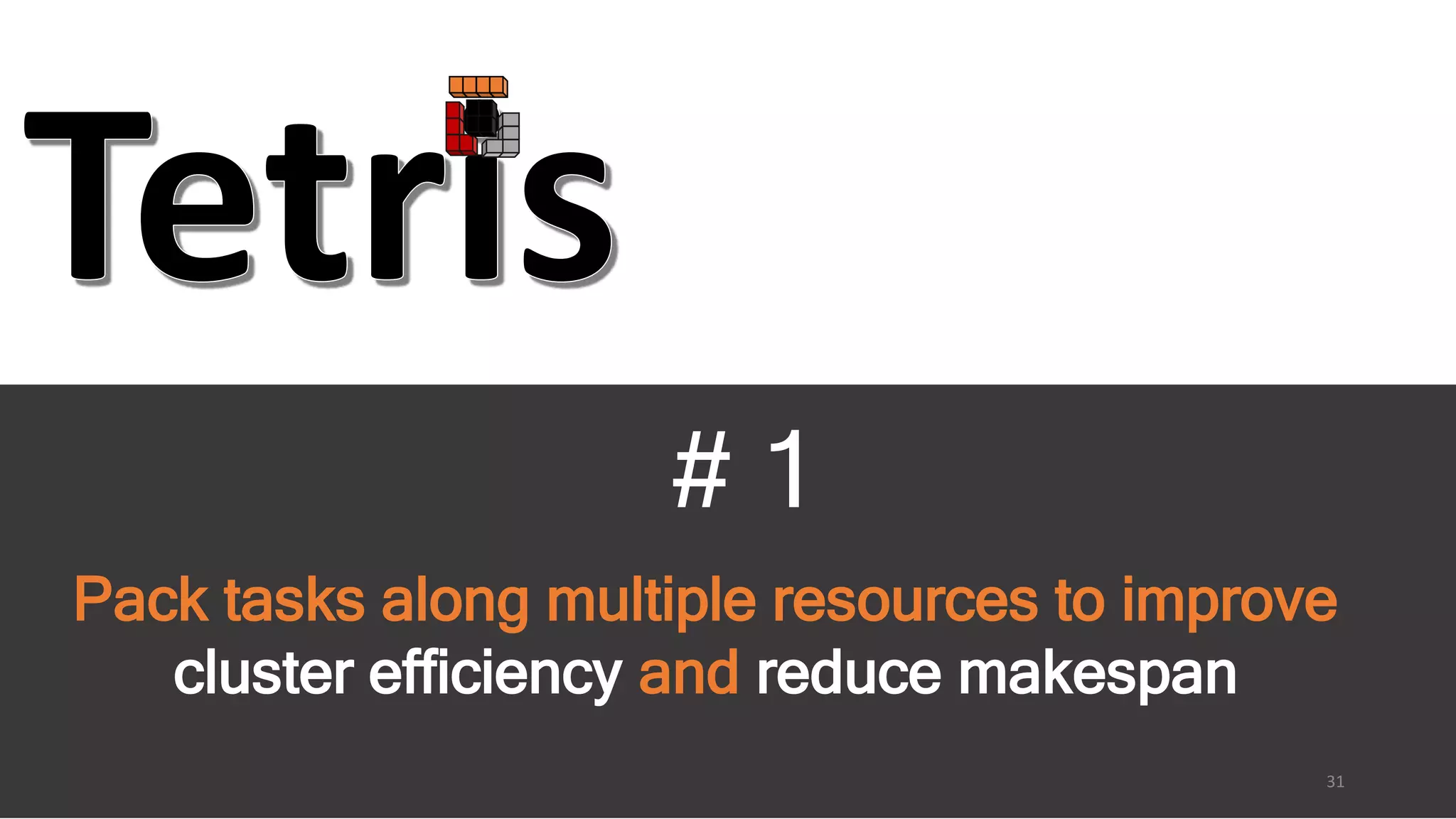 Tetris

# 1

Pack tasks along multiple resources to improve cluster efficiency and reduce makespan

31